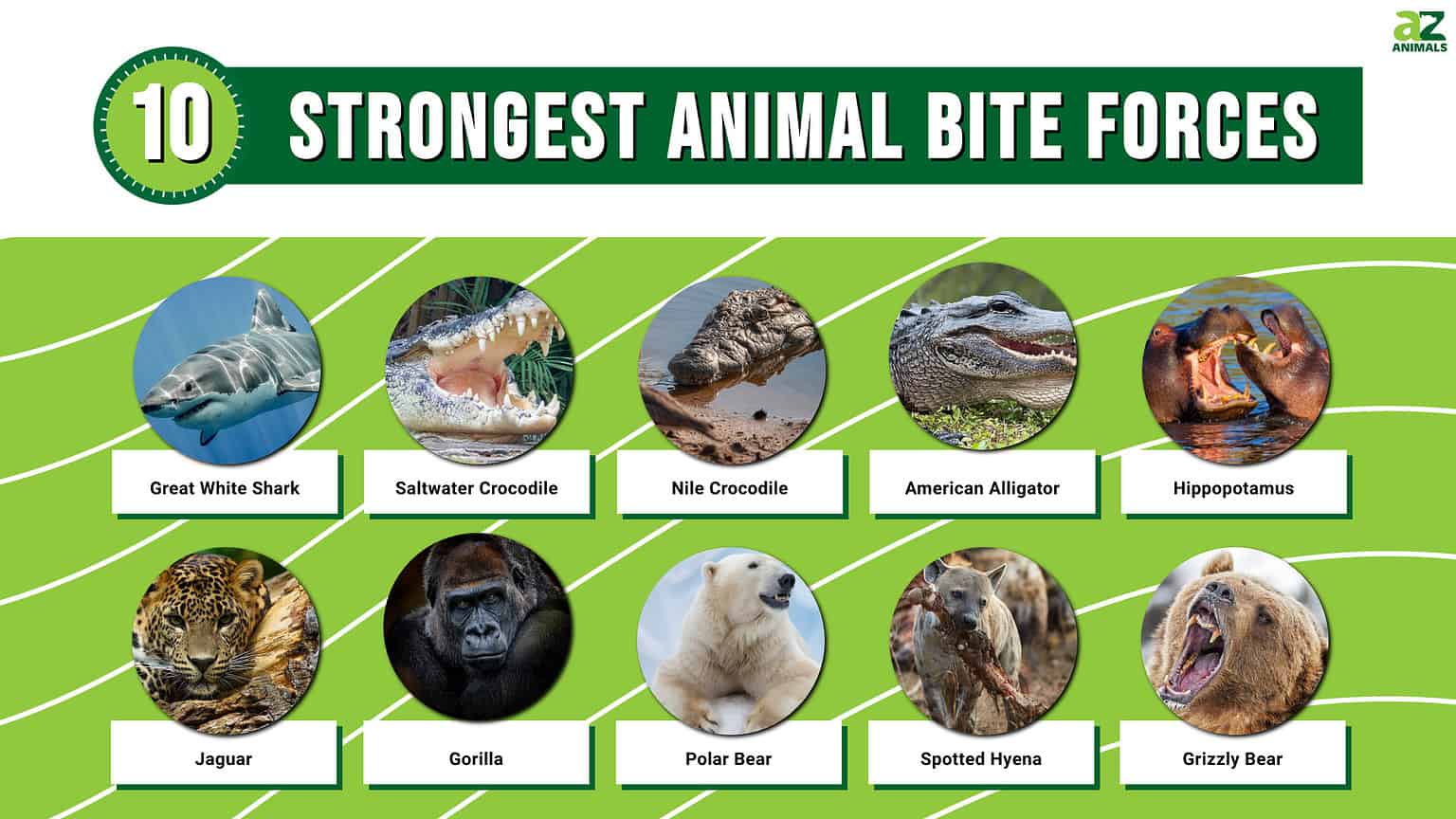 az ANIMALS

10 STRONGEST ANIMAL BITE FORCES

Great White Shark

Saltwater Crocodile

Nile Crocodile

American Alligator

Hippopotamus

Jaguar

Gorilla

Polar Bear

Spotted Hyena

Grizzly Bear